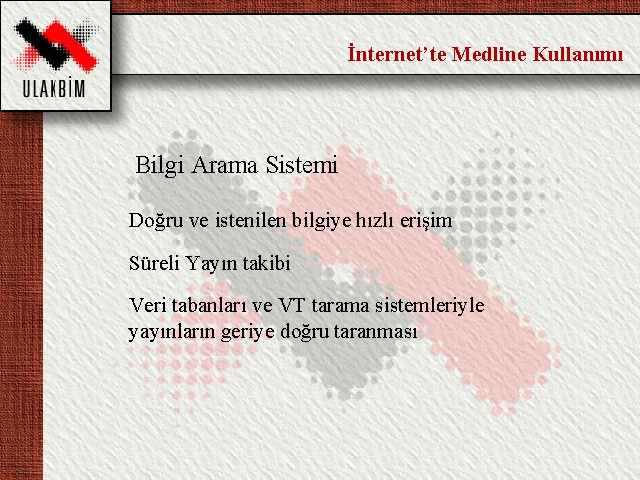 ULAKBİM

İnternet'te Medline Kullanımı

Bilgi Arama Sistemi

Doğru ve istenilen bilgiye hızlı erişim

Süreli Yayın takibi

Veri tabanları ve VT tarama sistemleriyle yayınların geriye doğru taranması